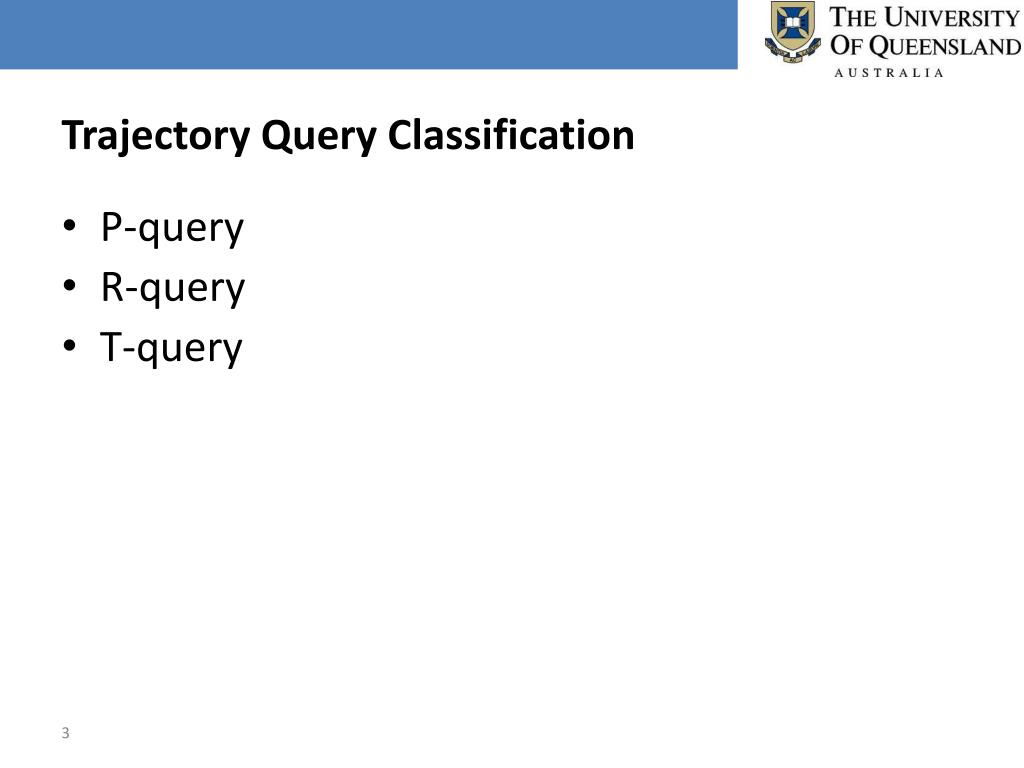 THE UNIVERSITY OF QUEENSLAND
AUSTRALIA

Trajectory Query Classification

• P-query
• R-query
• T-query

3